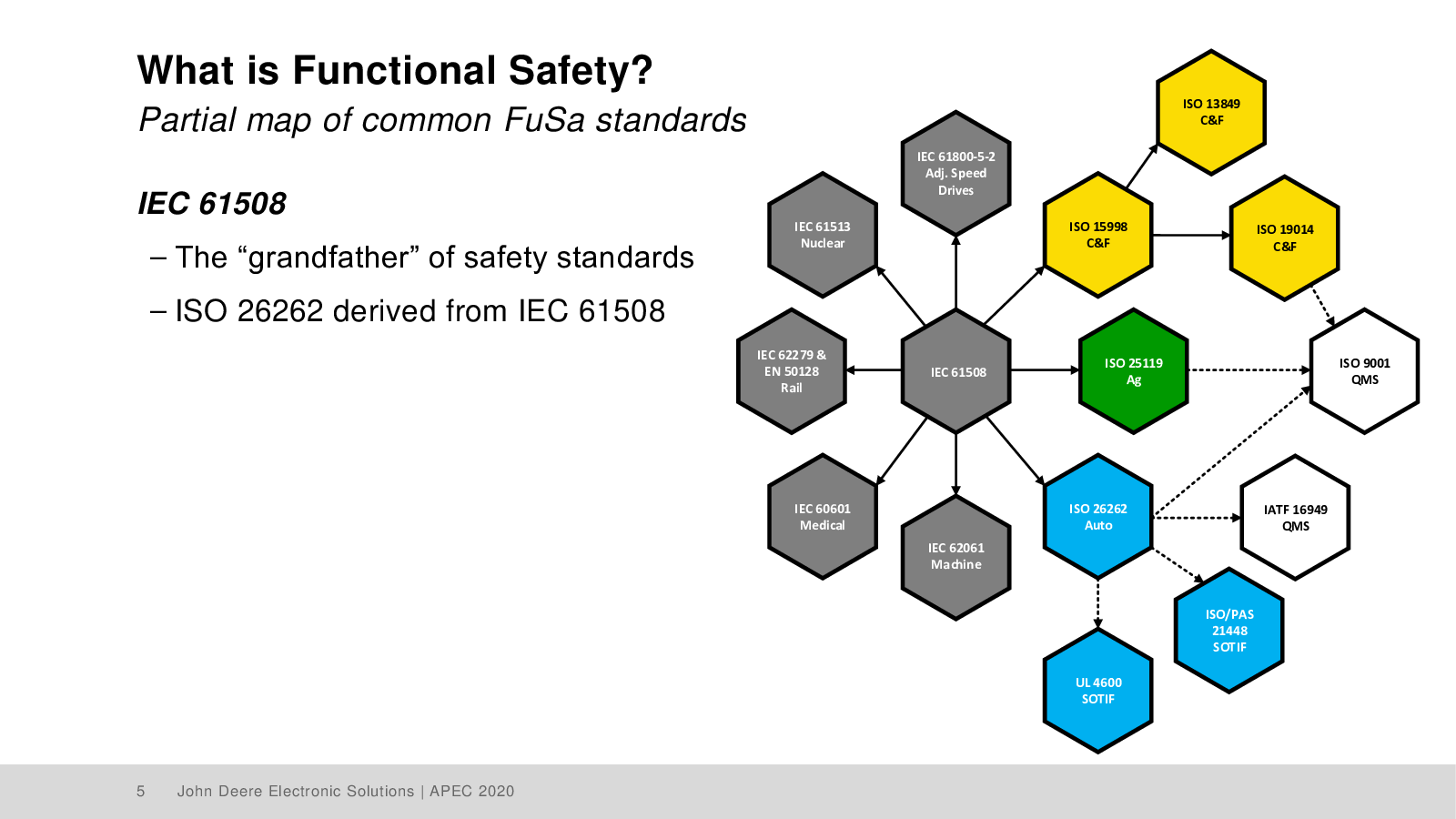 What is Functional Safety?

Partial map of common FuSa standards

IEC 61508

– The “grandfather” of safety standards

– ISO 26262 derived from IEC 61508

ISO 13849
C&F

IEC 61800-5-2
Adj. Speed
Drives

IEC 61513
Nuclear

ISO 15998
C&F

ISO 19014
C&F

IEC 62279 &
EN 50128
Rail

IEC 61508

ISO 25119
Ag

ISO 9001
QMS

IEC 60601
Medical

IEC 62061
Machine

ISO 26262
Auto

IATF 16949
QMS

ISO/PAS
21448
SOTIF

UL 4600
SOTIF

5 John Deere Electronic Solutions | APEC 2020